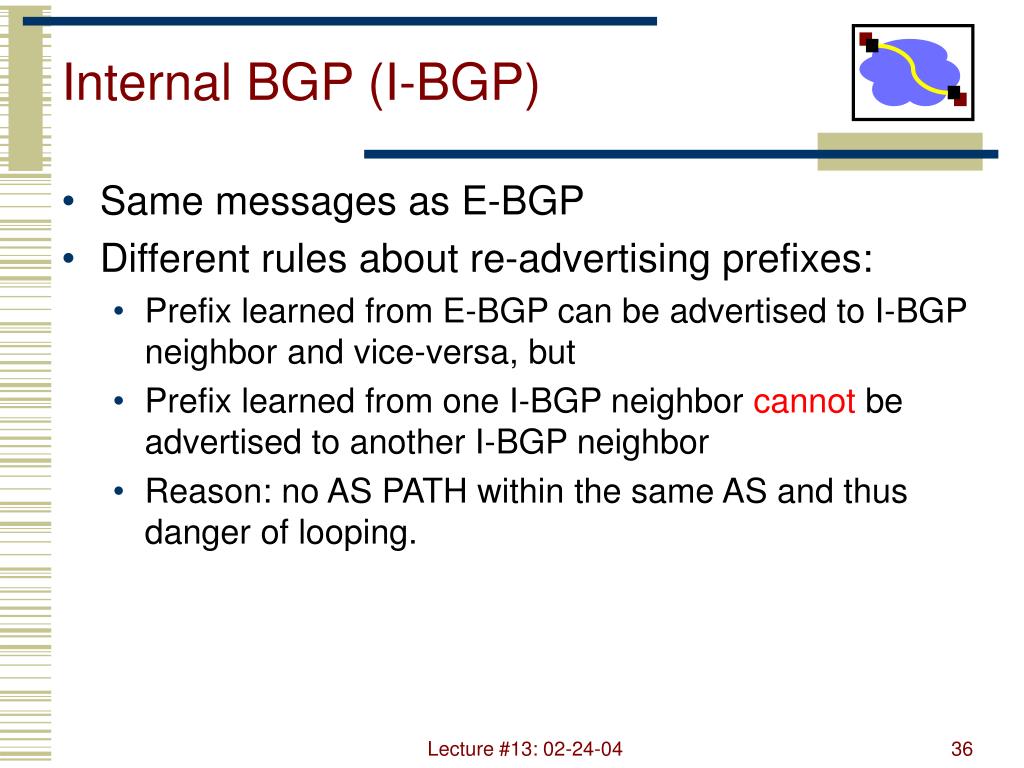 Internal BGP (I-BGP)

• Same messages as E-BGP
• Different rules about re-advertising prefixes:
  • Prefix learned from E-BGP can be advertised to I-BGP neighbor and vice-versa, but
  • Prefix learned from one I-BGP neighbor cannot be advertised to another I-BGP neighbor
  • Reason: no AS PATH within the same AS and thus danger of looping.

Lecture #13: 02-24-04

36